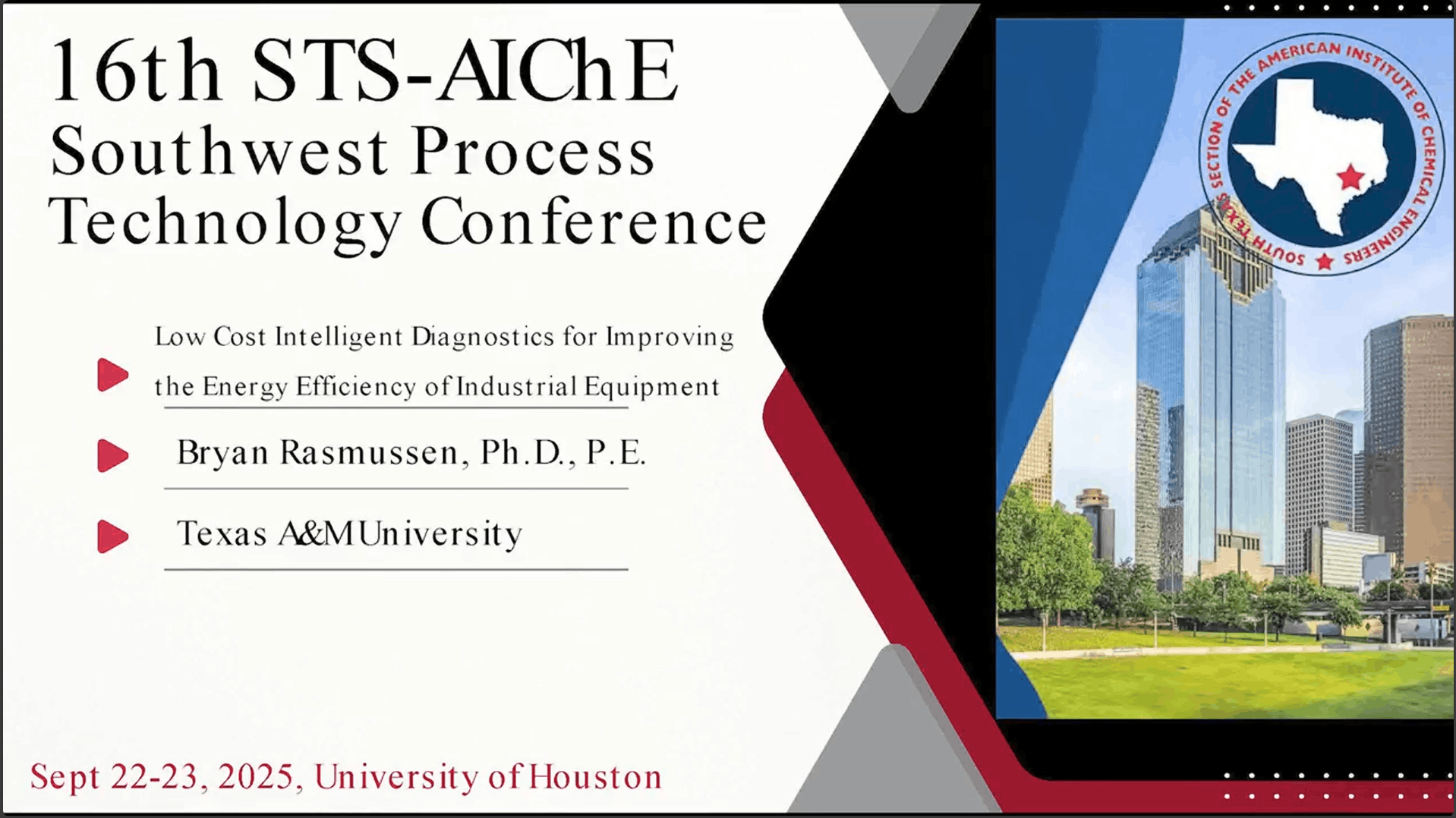 16th STS-AIChE
Southwest Process
Technology Conference

Low Cost Intelligent Diagnostics for Improving the Energy Efficiency of Industrial Equipment

Bryan Rasmussen, Ph.D., P.E.

Texas A&M University

Sept 22-23, 2025, University of Houston

SOUTH TEXAS SECTION OF THE AMERICAN INSTITUTE OF CHEMICAL ENGINEERS